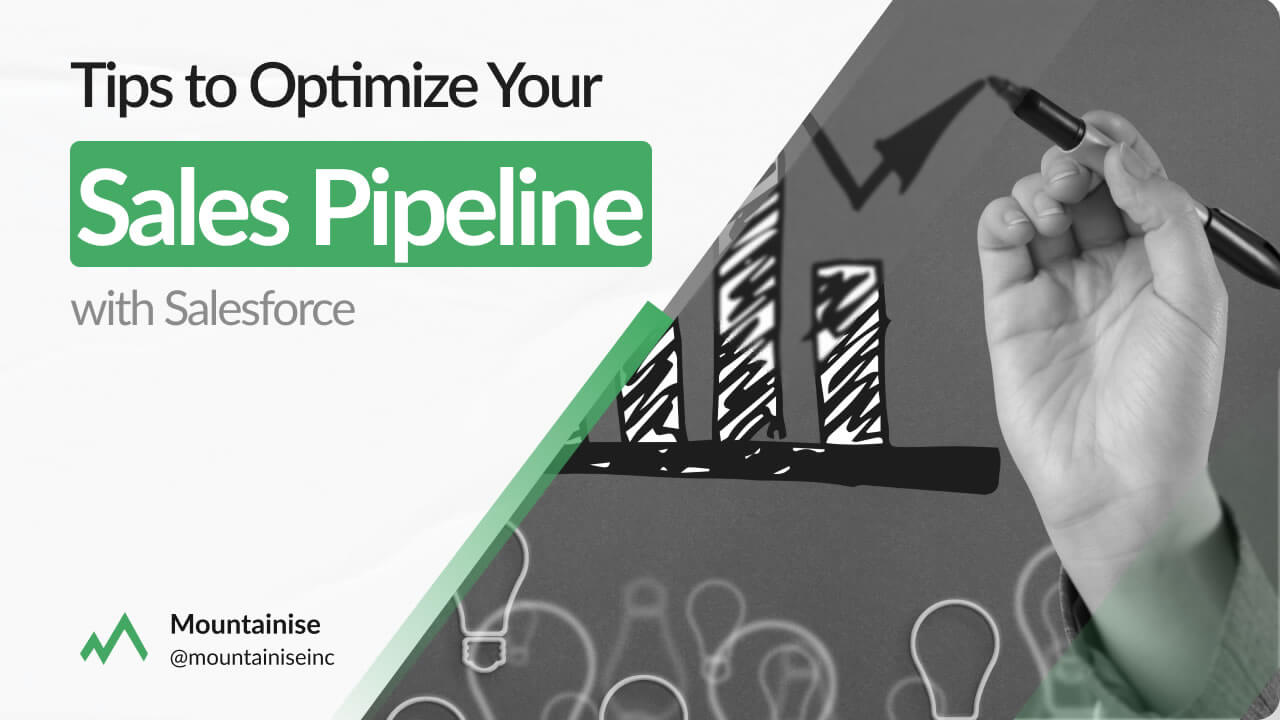 Tips to Optimize Your

Sales Pipeline

with Salesforce

Mountainise
@mountainiseinc